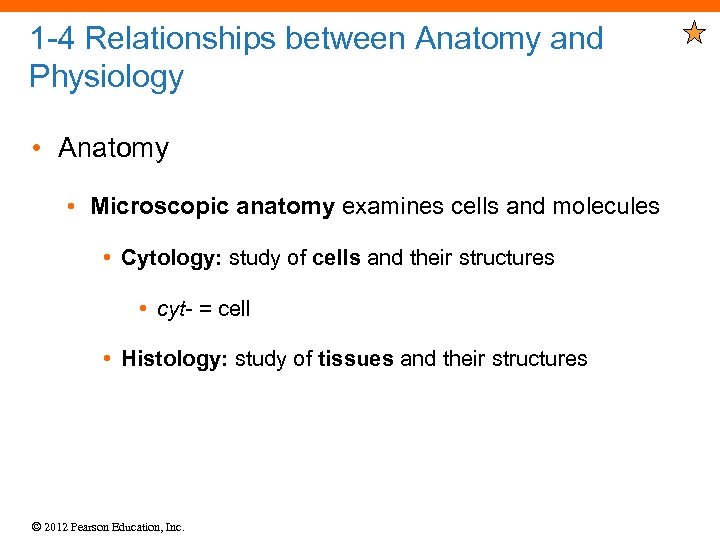 1-4 Relationships between Anatomy and Physiology

• Anatomy

• Microscopic anatomy examines cells and molecules

• Cytology: study of cells and their structures

• cyt- = cell

• Histology: study of tissues and their structures

© 2012 Pearson Education, Inc.